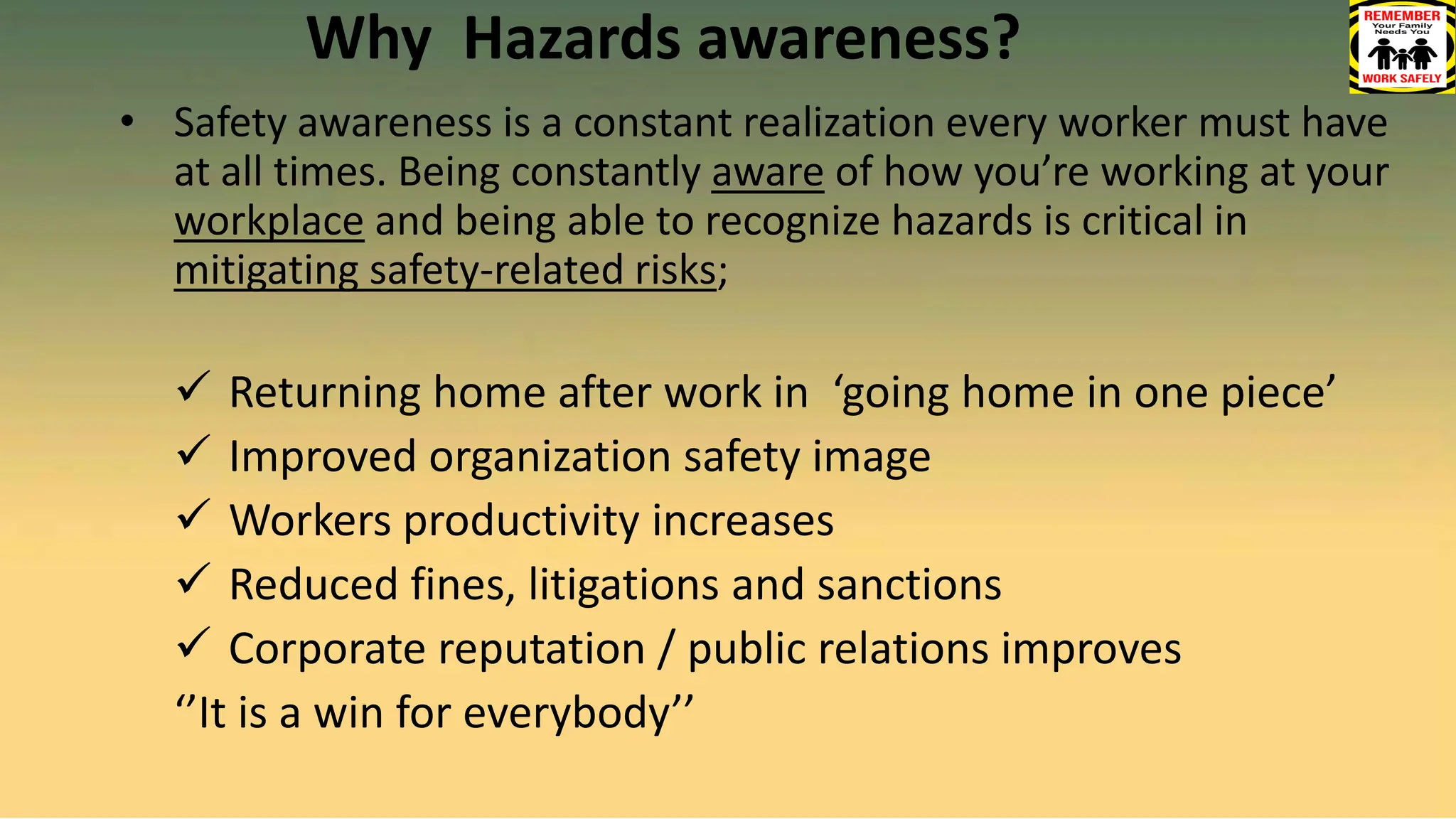 Why Hazards awareness?

REMEMBER
Your Family Needs You
WORK SAFELY

• Safety awareness is a constant realization every worker must have at all times. Being constantly aware of how you’re working at your workplace and being able to recognize hazards is critical in mitigating safety-related risks;

✓ Returning home after work in ‘going home in one piece’
✓ Improved organization safety image
✓ Workers productivity increases
✓ Reduced fines, litigations and sanctions
✓ Corporate reputation / public relations improves
‘’It is a win for everybody’’